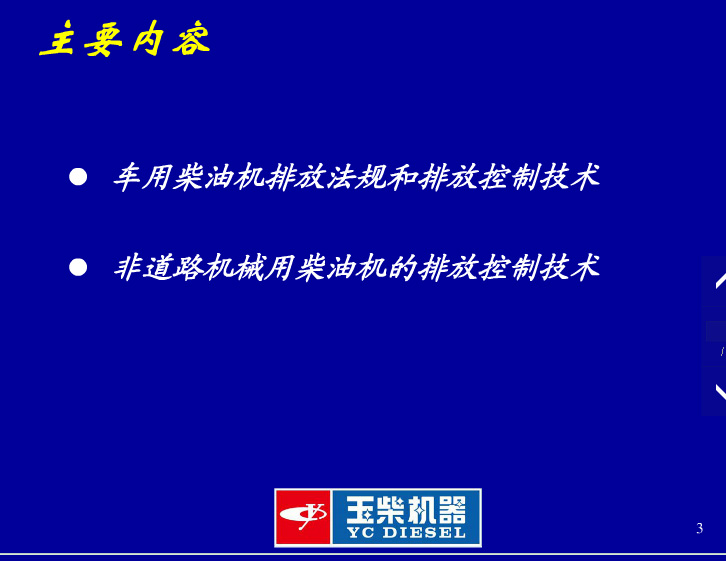 主要内容

● 车用柴油机排放法规和排放控制技术

● 非道路机械用柴油机的排放控制技术

玉柴机器
YC DIESEL

3